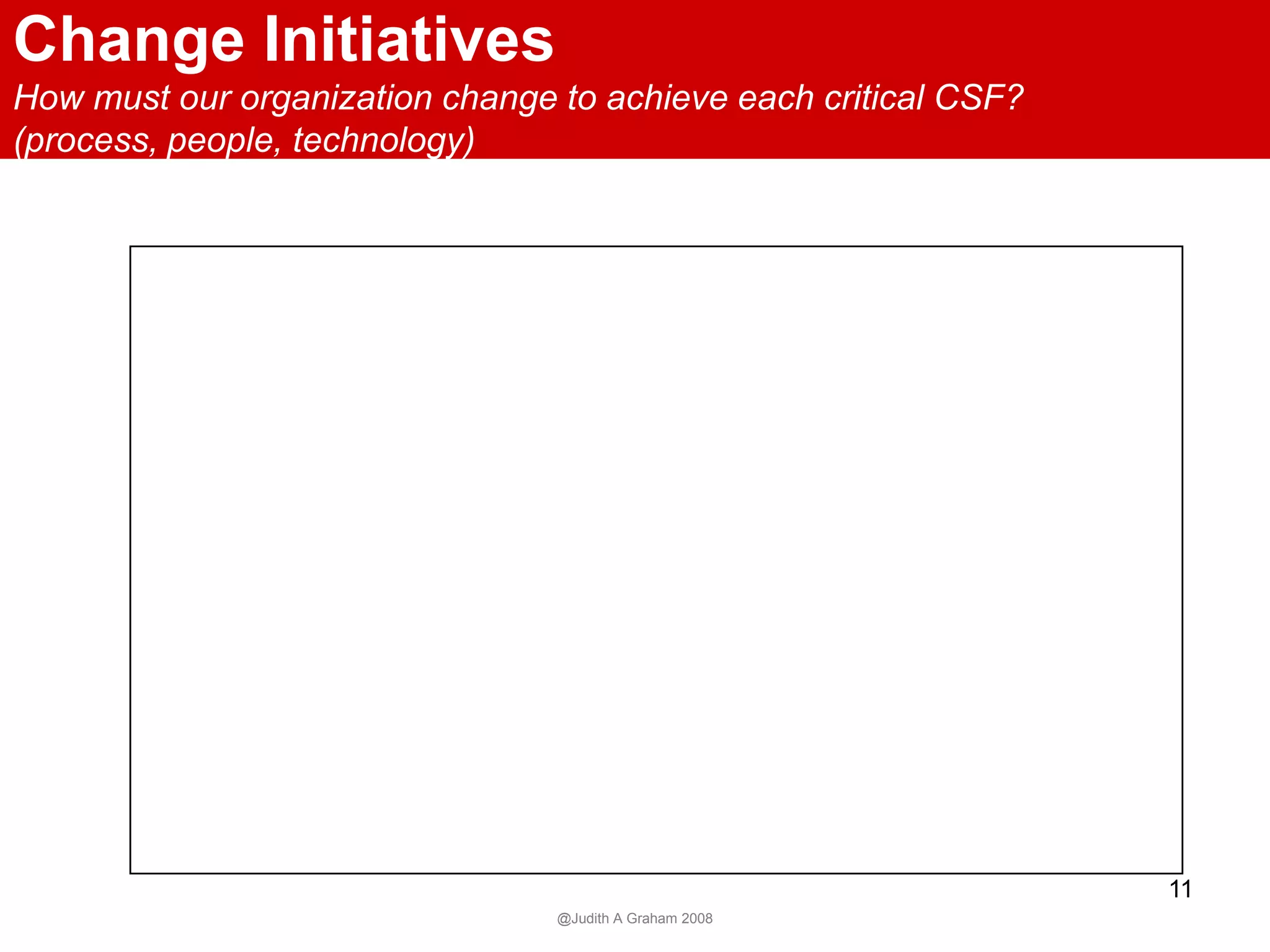 Change Initiatives

How must our organization change to achieve each critical CSF? (process, people, technology)

11

@Judith A Graham 2008